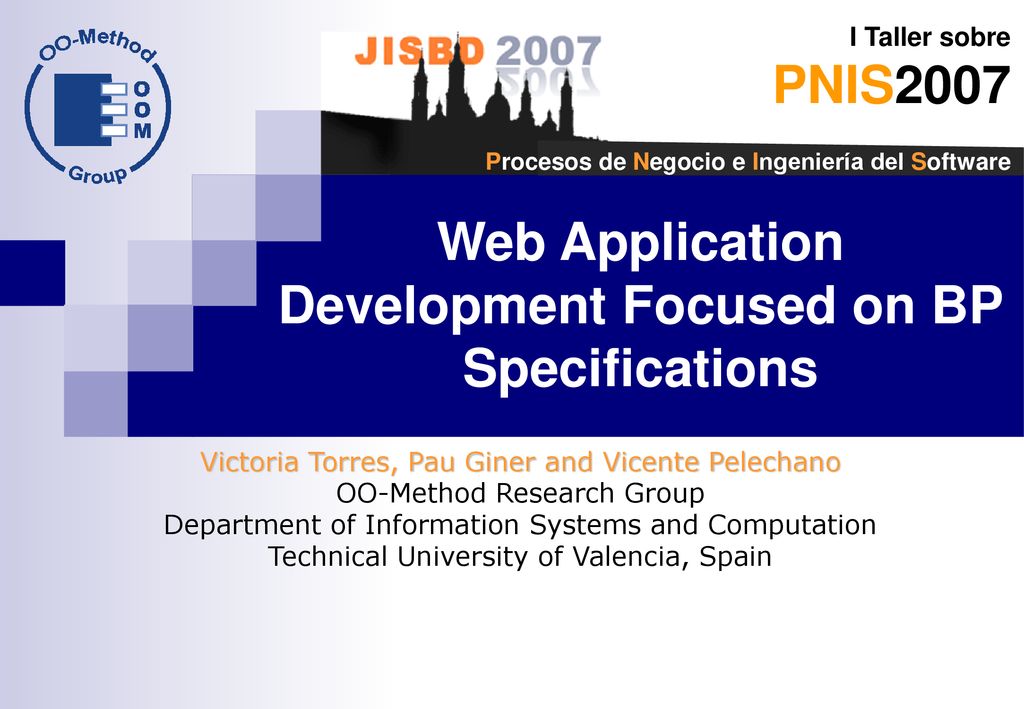 OO-Method
O
O
M
Group

JISBD 2007

I Taller sobre
PNIS2007
Procesos de Negocio e Ingeniería del Software

Web Application Development Focused on BP Specifications

Victoria Torres, Pau Giner and Vicente Pelechano
OO-Method Research Group
Department of Information Systems and Computation
Technical University of Valencia, Spain